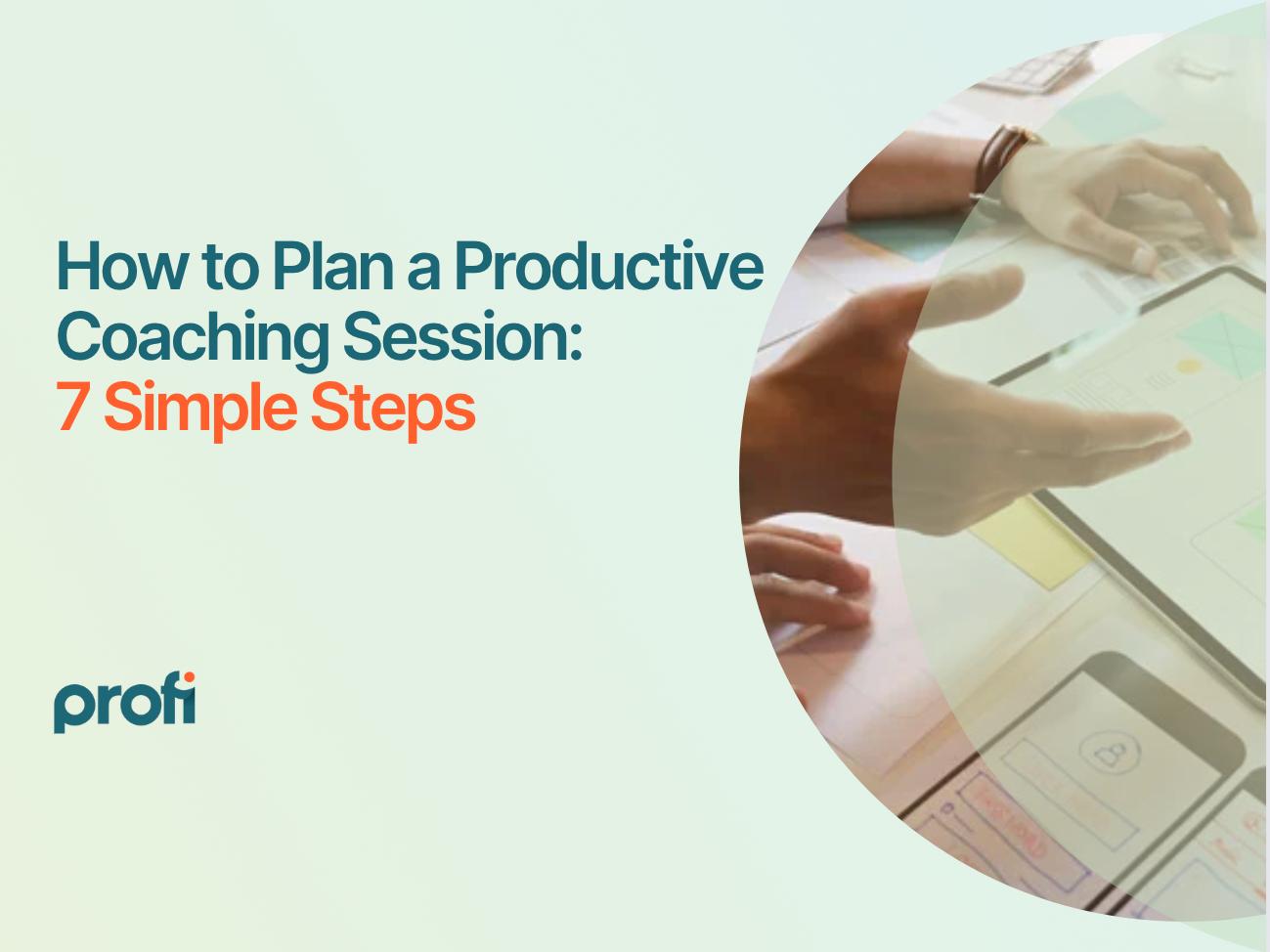 How to Plan a Productive Coaching Session:
7 Simple Steps

profi